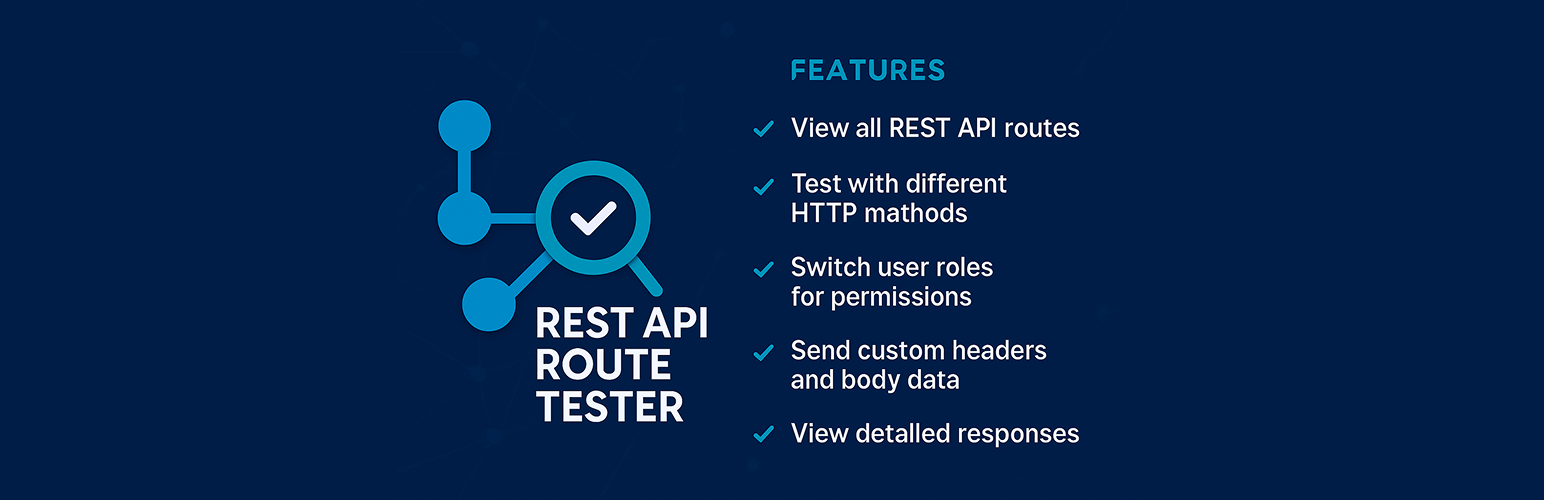 REST API ROUTE TESTER

FEATURES

View all REST API routes

Test with different HTTP mathods

Switch user roles for permissions

Send custom headers and body data

View detalled responses